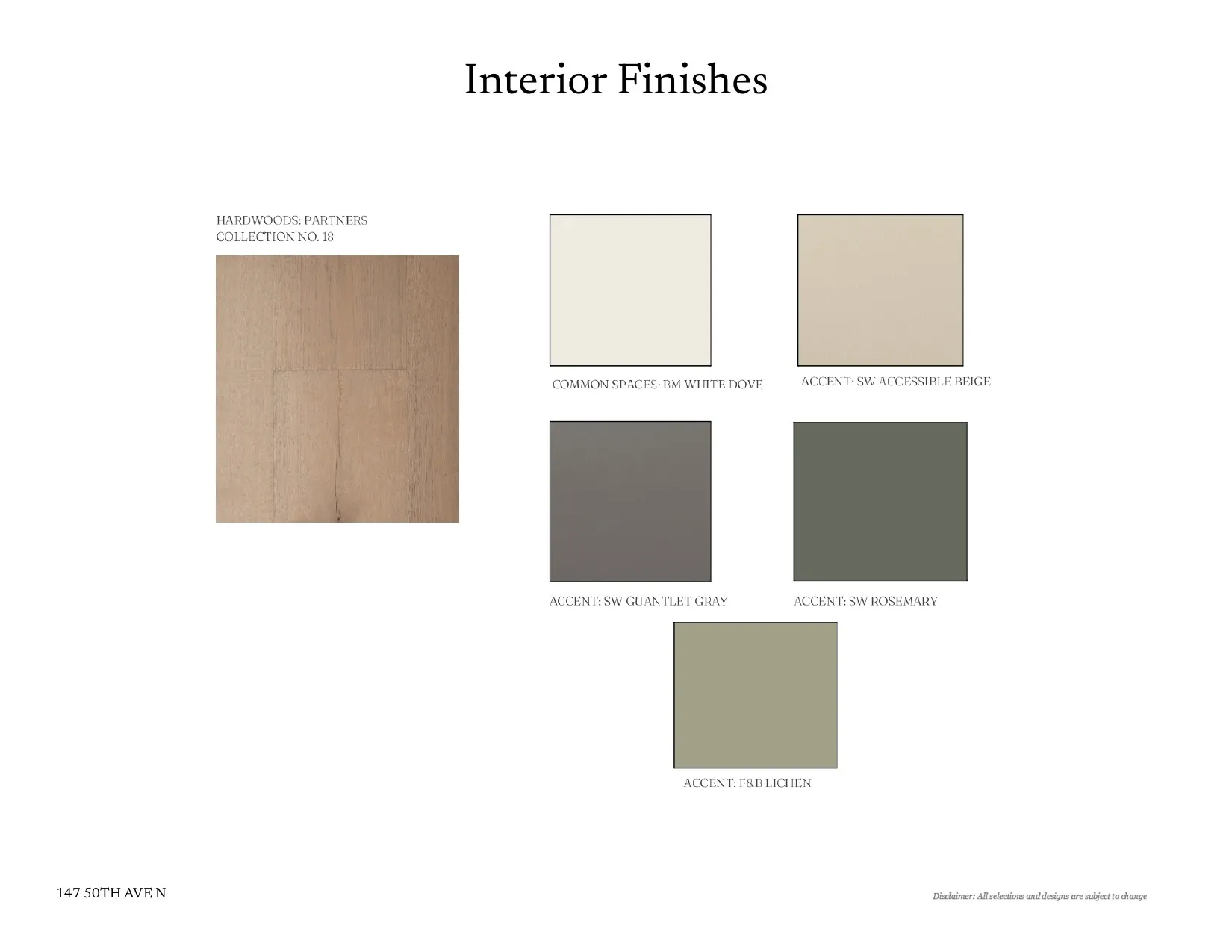 Interior Finishes

HARDWOODS: PARTNERS COLLECTION NO. 18

COMMON SPACES: BM WHITE DOVE

ACCENT: SW ACCESSIBLE BEIGE

ACCENT: SW GUANTLET GRAY

ACCENT: SW ROSEMARY

ACCENT: F&B LICHEN

147 50TH AVE N

Disclaimer: All selections and designs are subject to change